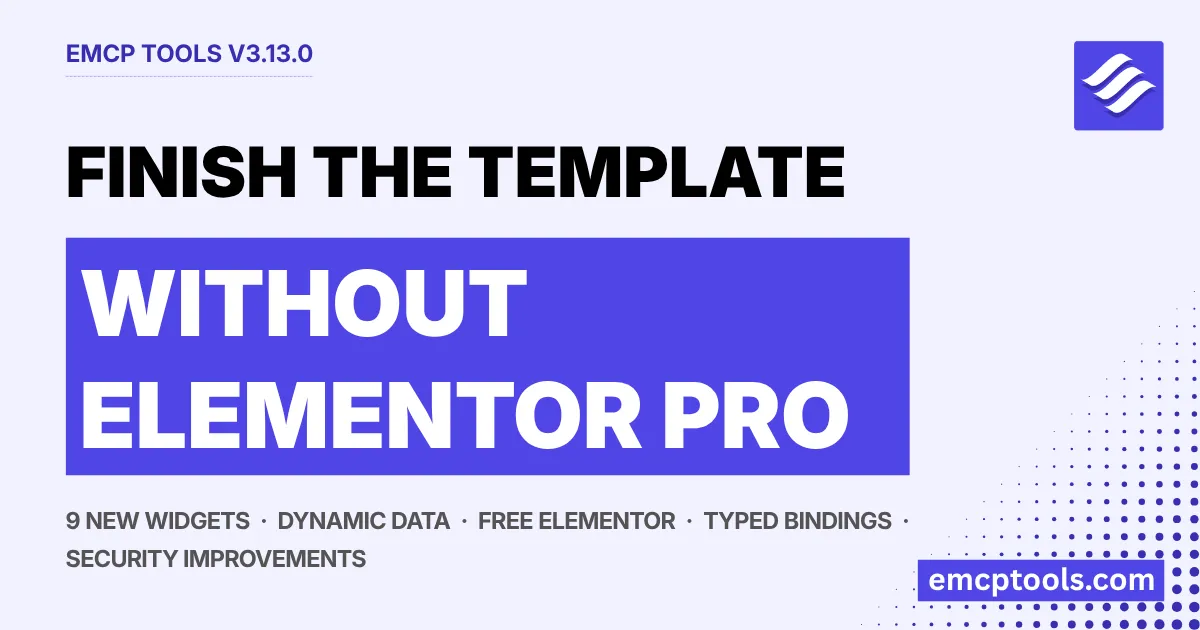 EMCP TOOLS V3.13.0

FINISH THE TEMPLATE

WITHOUT ELEMENTOR PRO

9 NEW WIDGETS · DYNAMIC DATA · FREE ELEMENTOR · TYPED BINDINGS · SECURITY IMPROVEMENTS

emcptools.com